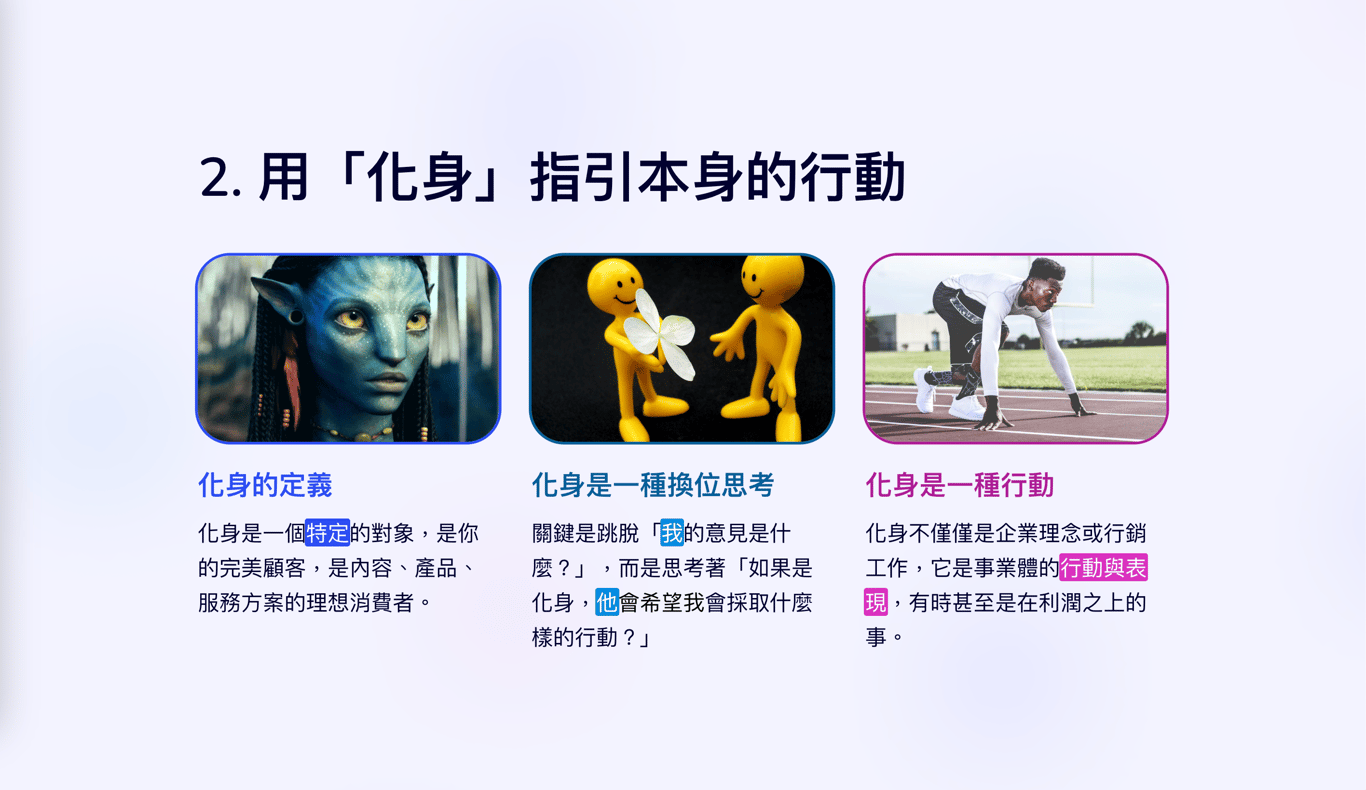 2. 用「化身」指引本身的行動

化身的定義

化身是一個特定的對象，是你的完美顧客，是內容、產品、服務方案的理想消費者。

化身是一種換位思考

關鍵是跳脫「我的意見是什麼？」，而是思考著「如果是化身，他會希望我會採取什麼樣的行動？」

化身是一種行動

化身不僅僅是企業理念或行銷工作，它是事業體的行動與表現，有時甚至是在利潤之上的事。